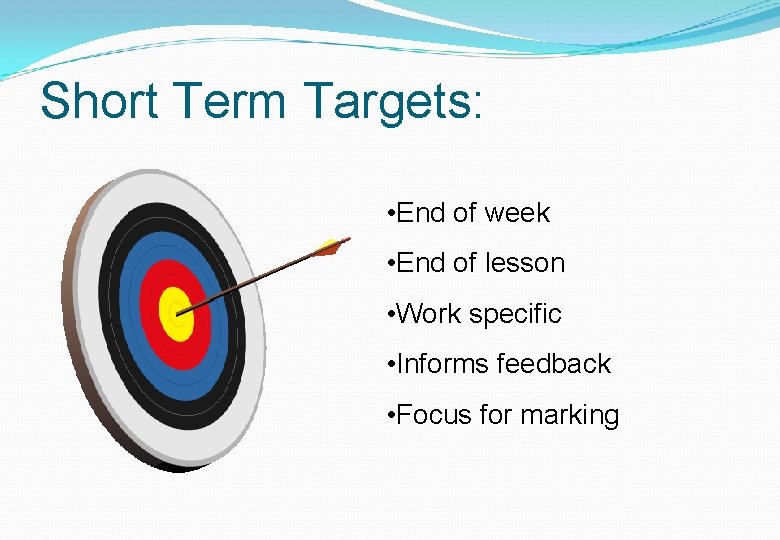 Short Term Targets:

• End of week
• End of lesson
• Work specific
• Informs feedback
• Focus for marking